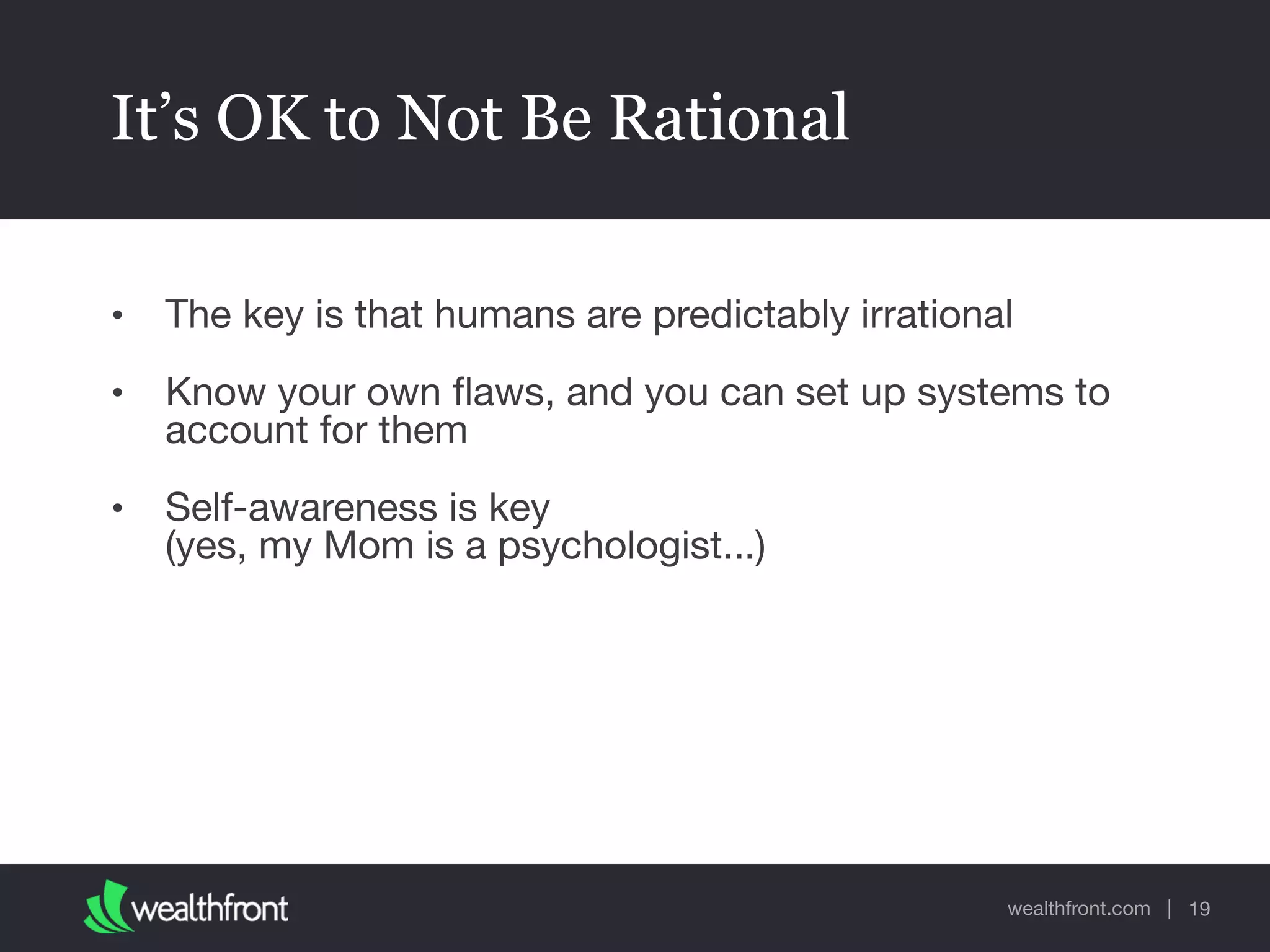 It’s OK to Not Be Rational

• The key is that humans are predictably irrational

• Know your own flaws, and you can set up systems to account for them

• Self-awareness is key
(yes, my Mom is a psychologist...)

wealthfront

wealthfront.com | 19